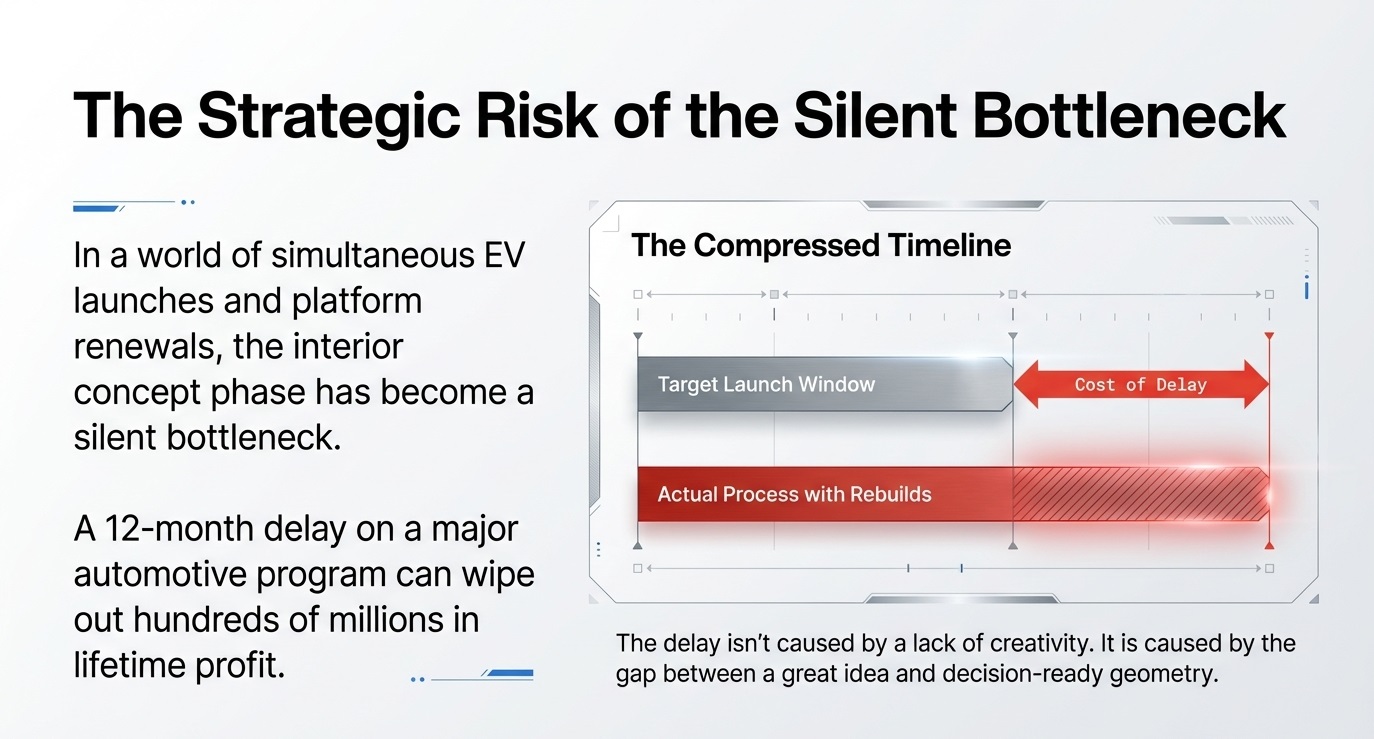 The Strategic Risk of the Silent Bottleneck

In a world of simultaneous EV launches and platform renewals, the interior concept phase has become a silent bottleneck.

A 12-month delay on a major automotive program can wipe out hundreds of millions in lifetime profit.

The Compressed Timeline

Target Launch Window

Cost of Delay

Actual Process with Rebuilds

The delay isn't caused by a lack of creativity. It is caused by the gap between a great idea and decision-ready geometry.